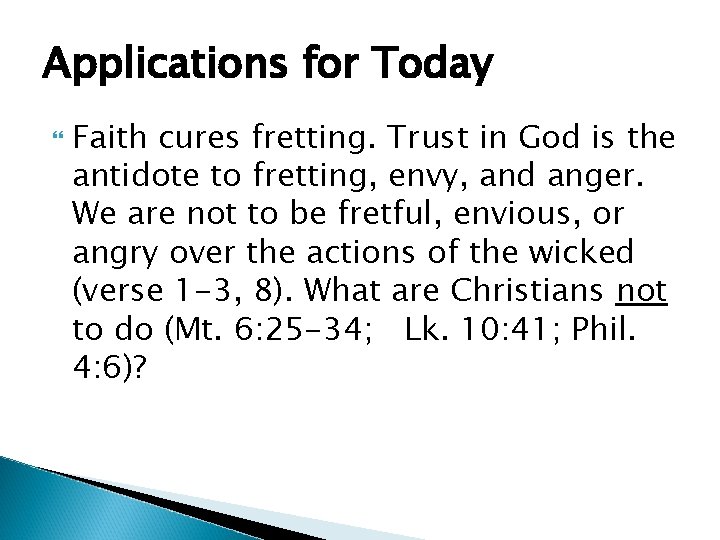 Applications for Today

Faith cures fretting. Trust in God is the antidote to fretting, envy, and anger. We are not to be fretful, envious, or angry over the actions of the wicked (verse 1-3, 8). What are Christians not to do (Mt. 6:25-34; Lk. 10:41; Phil. 4:6)?